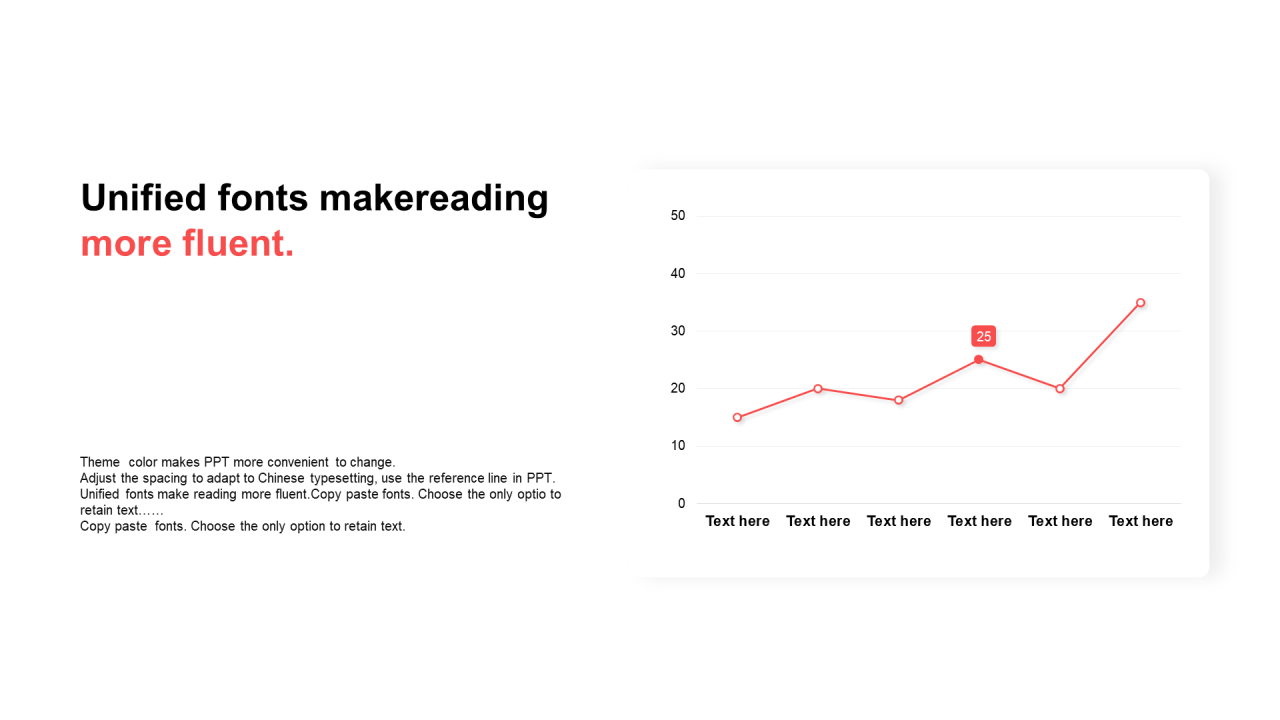 Unified fonts makereading more fluent.

Theme color makes PPT more convenient to change.
Adjust the spacing to adapt to Chinese typesetting, use the reference line in PPT.
Unified fonts make reading more fluent.Copy paste fonts. Choose the only optio to retain text……
Copy paste fonts. Choose the only option to retain text.

50
40
30
20
10
0
25
Text here
Text here
Text here
Text here
Text here
Text here